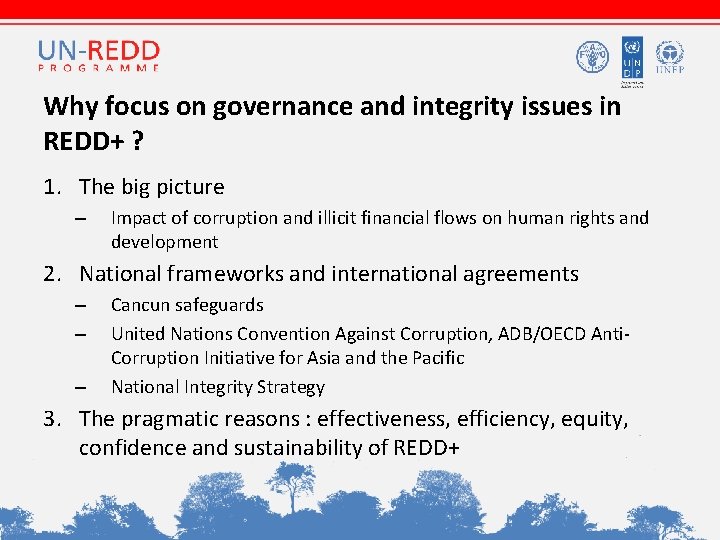 UN-REDD
PROGRAMME

FAO

UN
DP

UNEP

Why focus on governance and integrity issues in REDD+ ?

1. The big picture
– Impact of corruption and illicit financial flows on human rights and development

2. National frameworks and international agreements
– Cancun safeguards
– United Nations Convention Against Corruption, ADB/OECD Anti-Corruption Initiative for Asia and the Pacific
– National Integrity Strategy

3. The pragmatic reasons : effectiveness, efficiency, equity, confidence and sustainability of REDD+